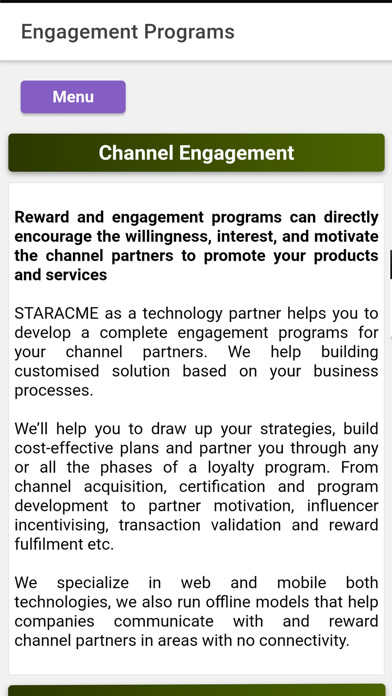 Engagement Programs

Menu

Channel Engagement

Reward and engagement programs can directly encourage the willingness, interest, and motivate the channel partners to promote your products and services

STARACME as a technology partner helps you to develop a complete engagement programs for your channel partners. We help building customised solution based on your business processes.

We'll help you to draw up your strategies, build cost-effective plans and partner you through any or all the phases of a loyalty program. From channel acquisition, certification and program development to partner motivation, influencer incentivising, transaction validation and reward fulfilment etc.

We specialize in web and mobile both technologies, we also run offline models that help companies communicate with and reward channel partners in areas with no connectivity.